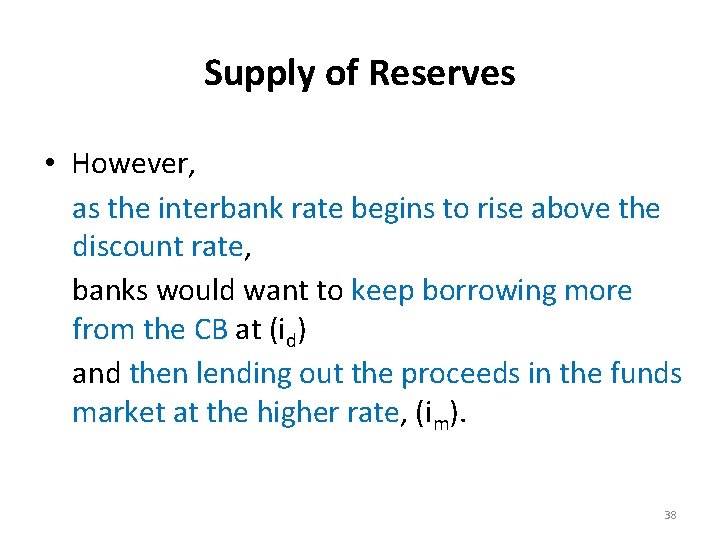 Supply of Reserves

• However,

as the interbank rate begins to rise above the discount rate,

banks would want to keep borrowing more from the CB at ($i_d$)

and then lending out the proceeds in the funds market at the higher rate, ($i_m$).

38